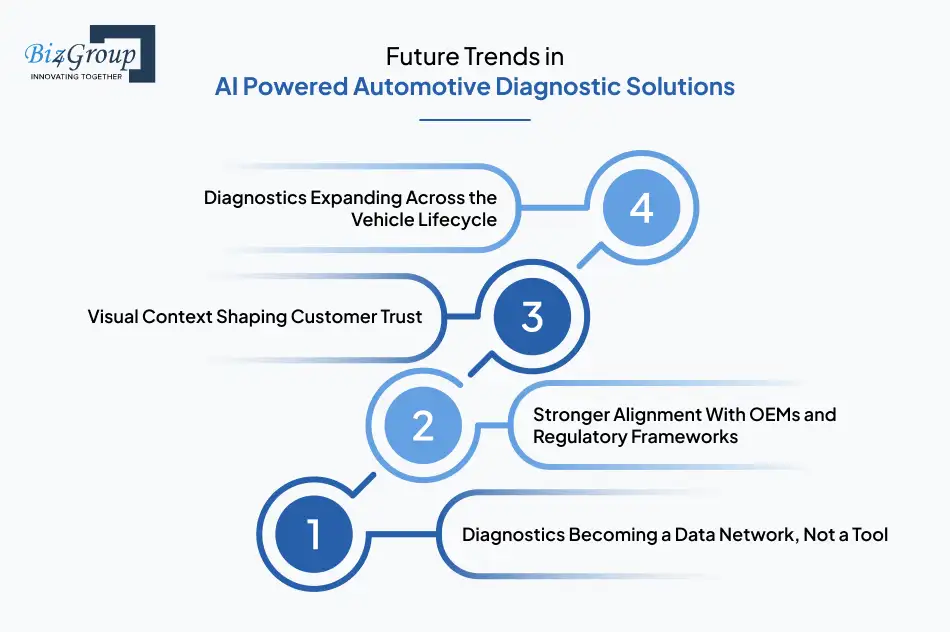 Biz4Group
INNOVATING TOGETHER

Future Trends in
AI Powered Automotive Diagnostic Solutions

Diagnostics Expanding Across the Vehicle Lifecycle

4

Visual Context Shaping Customer Trust

3

2

Stronger Alignment With OEMs and Regulatory Frameworks

1

Diagnostics Becoming a Data Network, Not a Tool